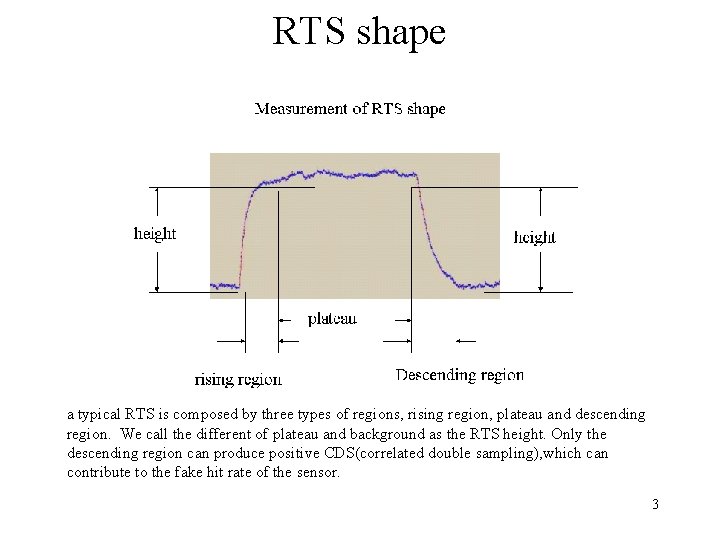 RTS shape

Measurement of RTS shape

height

height

plateau

rising region

Descending region

a typical RTS is composed by three types of regions, rising region, plateau and descending region. We call the different of plateau and background as the RTS height. Only the descending region can produce positive CDS(correlated double sampling),which can contribute to the fake hit rate of the sensor.

3